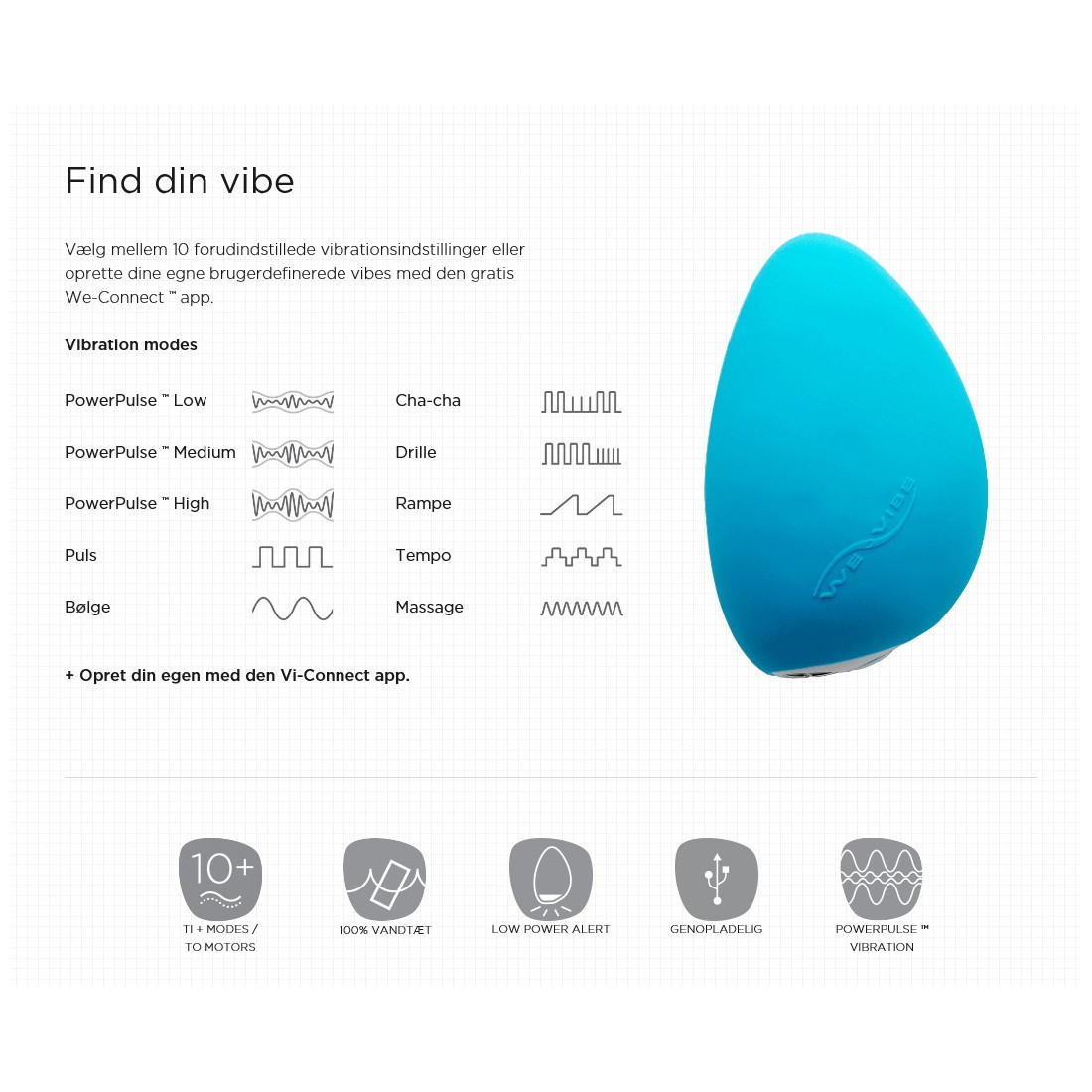 Find din vibe

Vælg mellem 10 forudindstillede vibrationsindstillinger eller oprette dine egne brugerdefinerede vibes med den gratis We-Connect ™ app.

Vibration modes

PowerPulse ™ Low
PowerPulse ™ Medium
PowerPulse ™ High
Puls
Bølge

Cha-cha
Drille
Rampe
Tempo
Massage

+ Opret din egen med den Vi-Connect app.

WE-VIBE

10+
TI + MODES / TO MOTORS

100% VANDTÆT

LOW POWER ALERT

GENOPLADELIG

POWERPULSE ™ VIBRATION